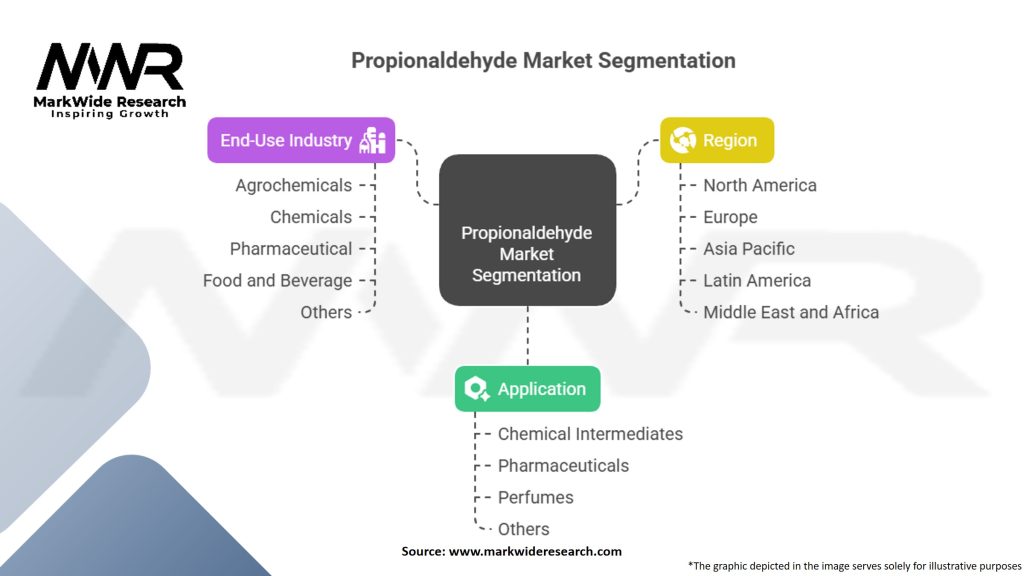 MWR
MarkWide Research
Inspiring Growth

Propionaldehyde Market Segmentation

End-Use Industry
Agrochemicals
Chemicals
Pharmaceutical
Food and Beverage
Others

Propionaldehyde Market Segmentation

Region
North America
Europe
Asia Pacific
Latin America
Middle East and Africa

Application
Chemical Intermediates
Pharmaceuticals
Perfumes
Others

Source: www.markwideresearch.com

*The graphic depicted in the image serves solely for illustrative purposes